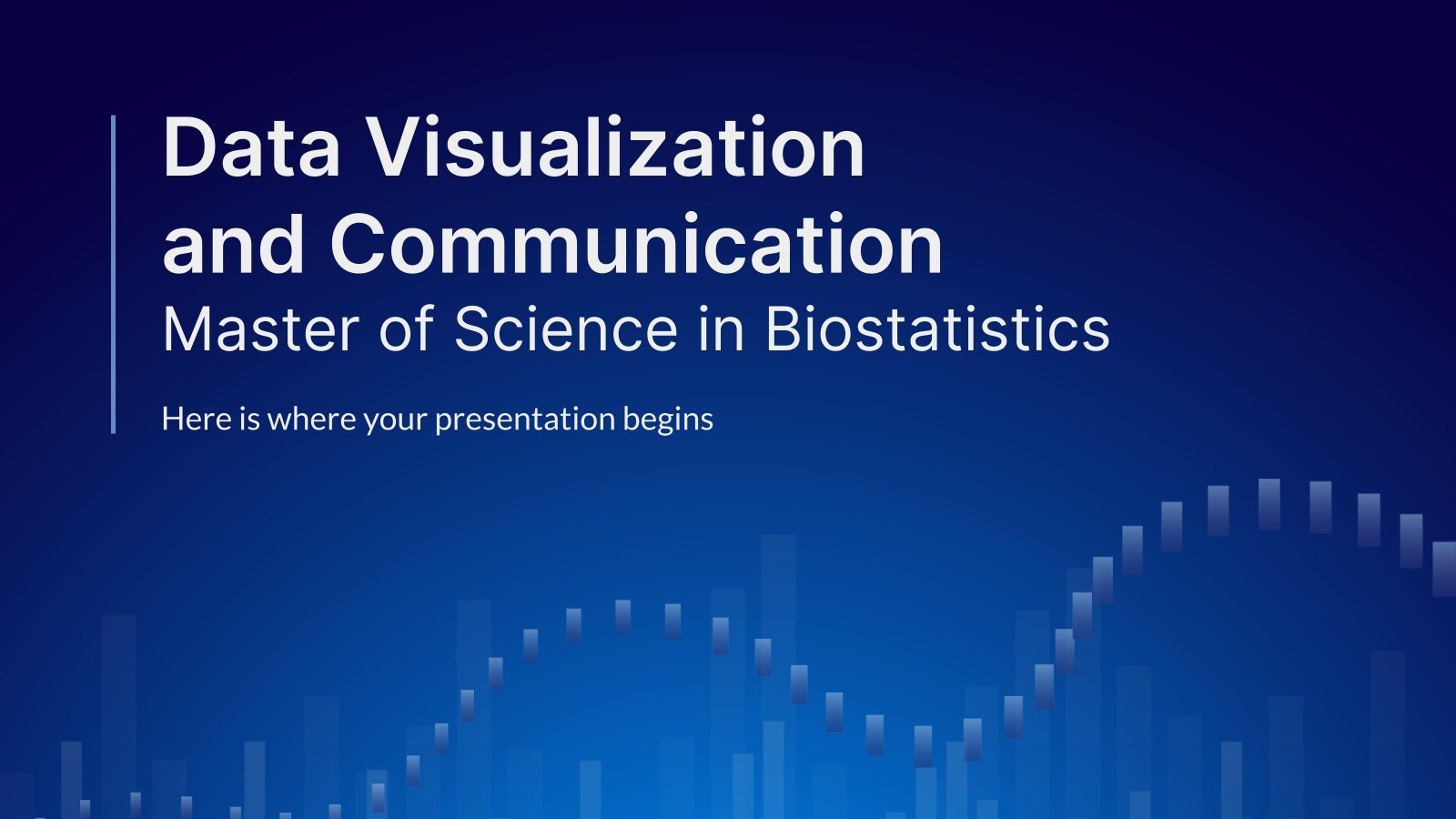 Data Visualization and Communication
Master of Science in Biostatistics

Here is where your presentation begins